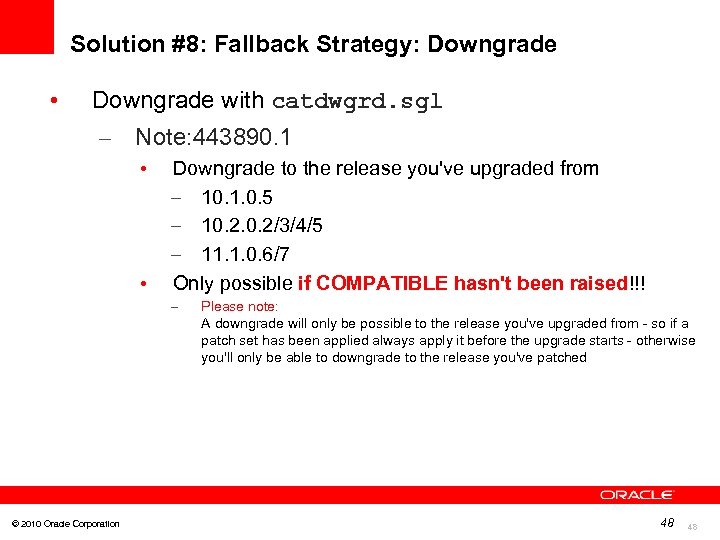 Solution #8: Fallback Strategy: Downgrade

• Downgrade with catdwgrd.sql
– Note:443890.1
• Downgrade to the release you've upgraded from
– 10.1.0.5
– 10.2.0.2/3/4/5
– 11.1.0.6/7
• Only possible if COMPATIBLE hasn't been raised!!!
– Please note:
A downgrade will only be possible to the release you've upgraded from - so if a patch set has been applied always apply it before the upgrade starts - otherwise you'll only be able to downgrade to the release you've patched

ORACLE

© 2010 Oracle Corporation

48

48